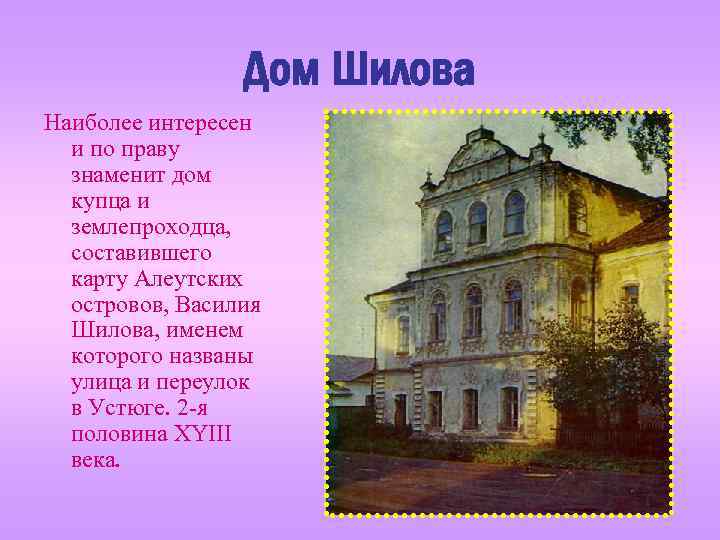 Дом Шилова

Наиболее интересен и по праву знаменит дом купца и землепроходца, составившего карту Алеутских островов, Василия Шилова, именем которого названы улица и переулок в Устюге. 2-я половина XYIII века.